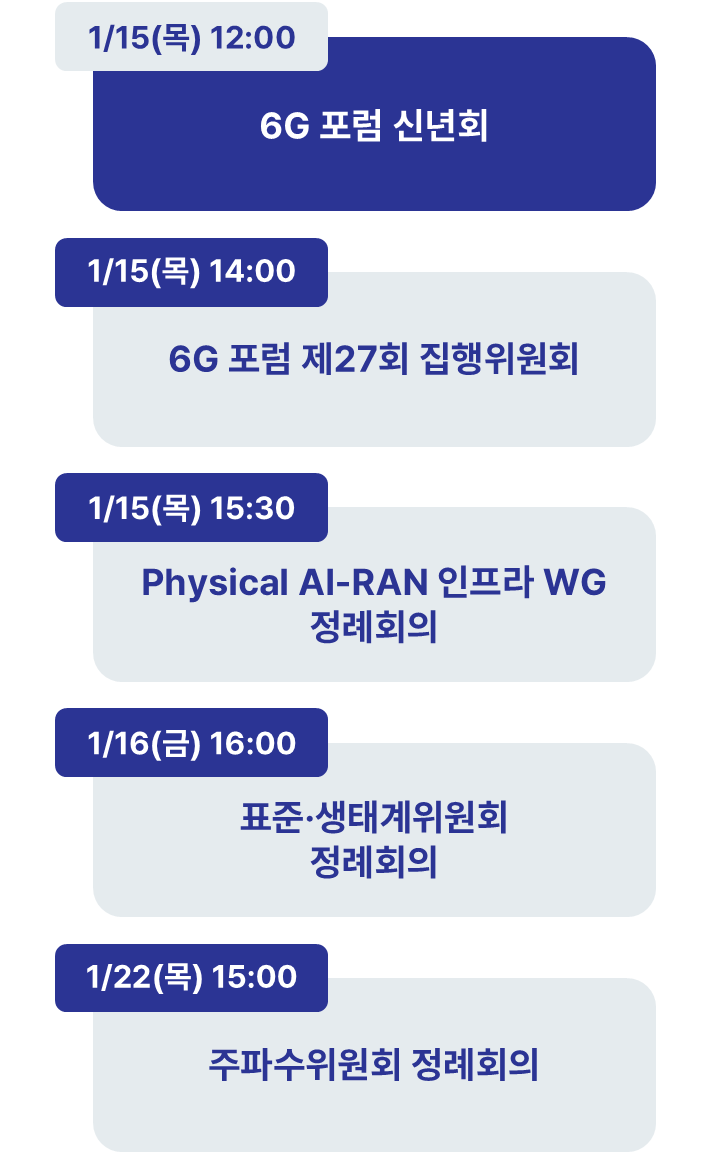 1/15(목) 12:00

6G 포럼 신년회

1/15(목) 14:00

6G 포럼 제27회 집행위원회

1/15(목) 15:30

Physical AI-RAN 인프라 WG 정례회의

1/16(금) 16:00

표준·생태계위원회 정례회의

1/22(목) 15:00

주파수위원회 정례회의